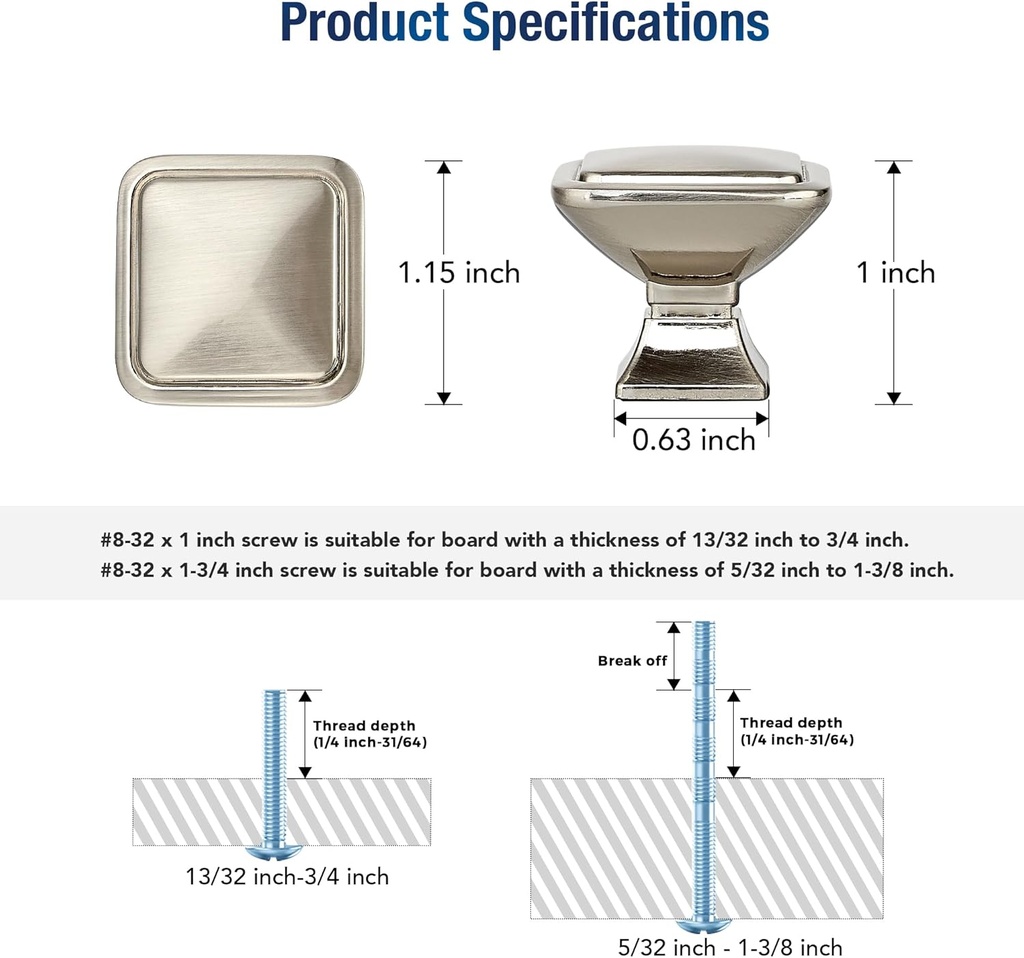 Product Specifications

1.15 inch

1 inch

0.63 inch

#8-32 x 1 inch screw is suitable for board with a thickness of 13/32 inch to 3/4 inch.
#8-32 x 1-3/4 inch screw is suitable for board with a thickness of 5/32 inch to 1-3/8 inch.

Thread depth
(1/4 inch-31/64)

13/32 inch-3/4 inch

Break off

Thread depth
(1/4 inch-31/64)

5/32 inch - 1-3/8 inch